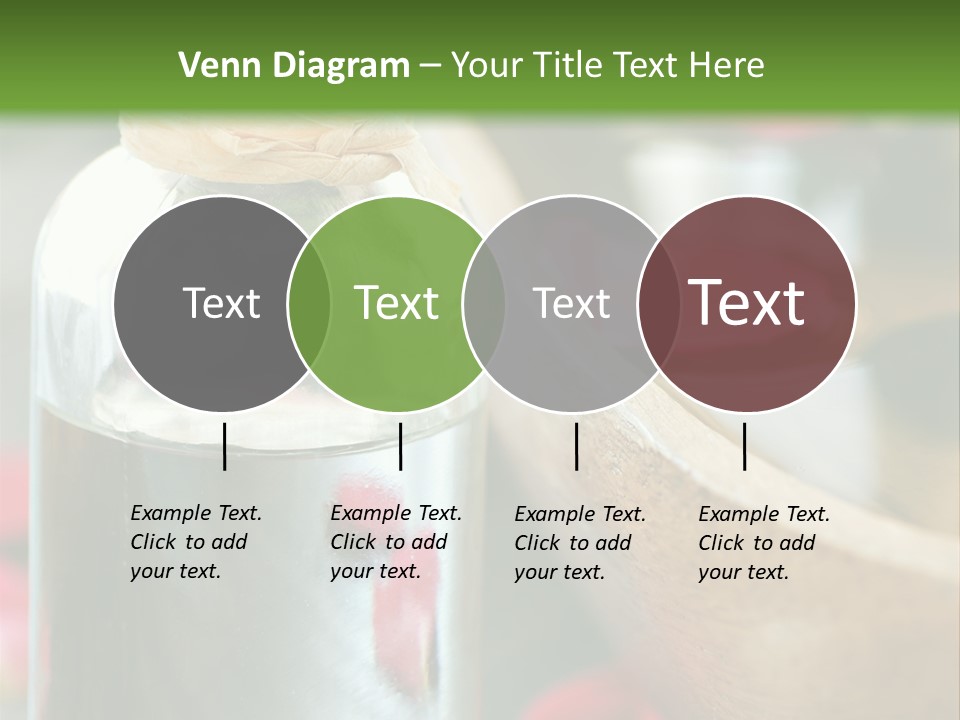 Venn Diagram – Your Title Text Here

Text

Text

Text

Text

Example Text. Click to add your text.

Example Text. Click to add your text.

Example Text. Click to add your text.

Example Text. Click to add your text.